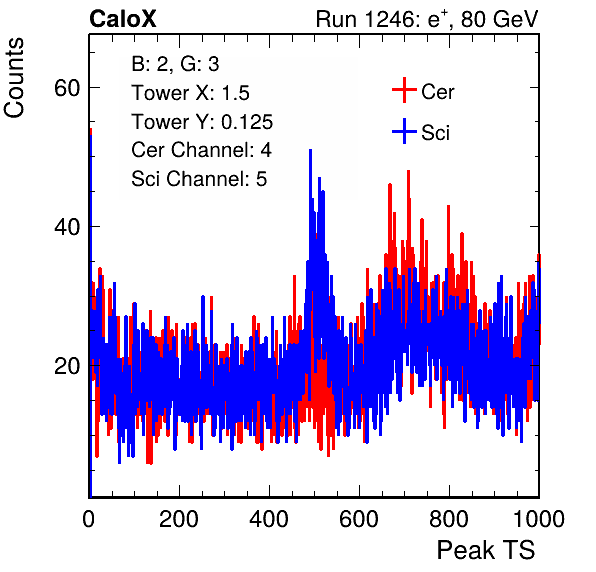 CaloX

Run 1246: $e^{+}$, 80 GeV

Counts

B: 2, G: 3
Tower X: 1.5
Tower Y: 0.125
Cer Channel: 4
Sci Channel: 5

Cer
Sci

60
40
20

0
200
400
600
800
1000

Peak TS